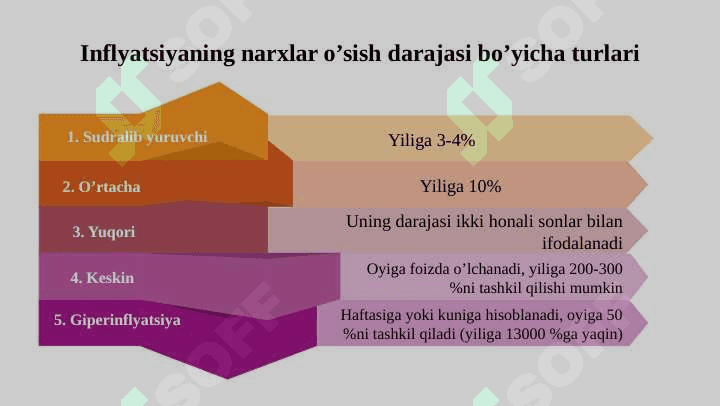 Inflyatsiyaning narxlar o’sish darajasi bo’yicha turlari

1. Sudralib yuruvchi

Yiliga 3-4%

2. O’rtacha

Yiliga 10%

3. Yuqori

Uning darajasi ikki honali sonlar bilan ifodalanadi

4. Keskin

Oyiga foizda o’lchanadi, yiliga 200-300 %ni tashkil qilishi mumkin

5. Giperinflyatsiya

Haftasiga yoki kuniga hisoblanadi, oyiga 50 %ni tashkil qiladi (yiliga 13000 %ga yaqin)

SOFF